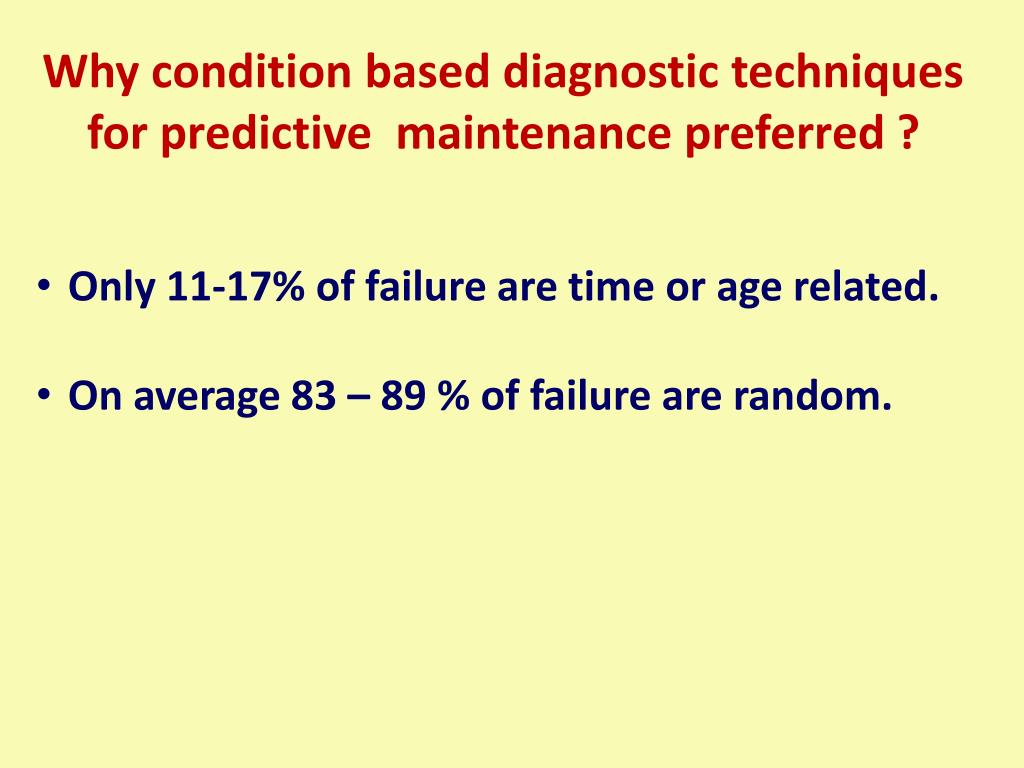 Why condition based diagnostic techniques for predictive maintenance preferred ?

• Only 11-17% of failure are time or age related.

• On average 83 – 89 % of failure are random.